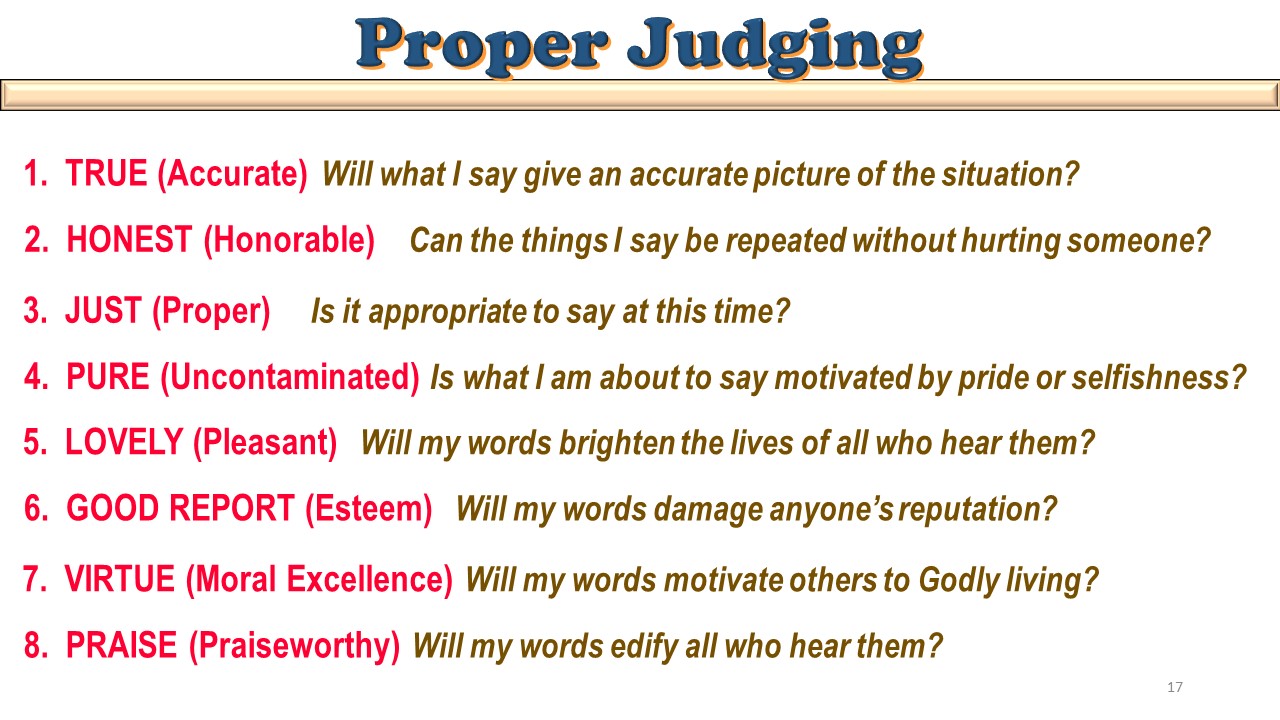 Proper Judging

1. TRUE (Accurate) Will what I say give an accurate picture of the situation?

2. HONEST (Honorable) Can the things I say be repeated without hurting someone?

3. JUST (Proper) Is it appropriate to say at this time?

4. PURE (Uncontaminated) Is what I am about to say motivated by pride or selfishness?

5. LOVELY (Pleasant) Will my words brighten the lives of all who hear them?

6. GOOD REPORT (Esteem) Will my words damage anyone's reputation?

7. VIRTUE (Moral Excellence) Will my words motivate others to Godly living?

8. PRAISE (Praiseworthy) Will my words edify all who hear them?

17